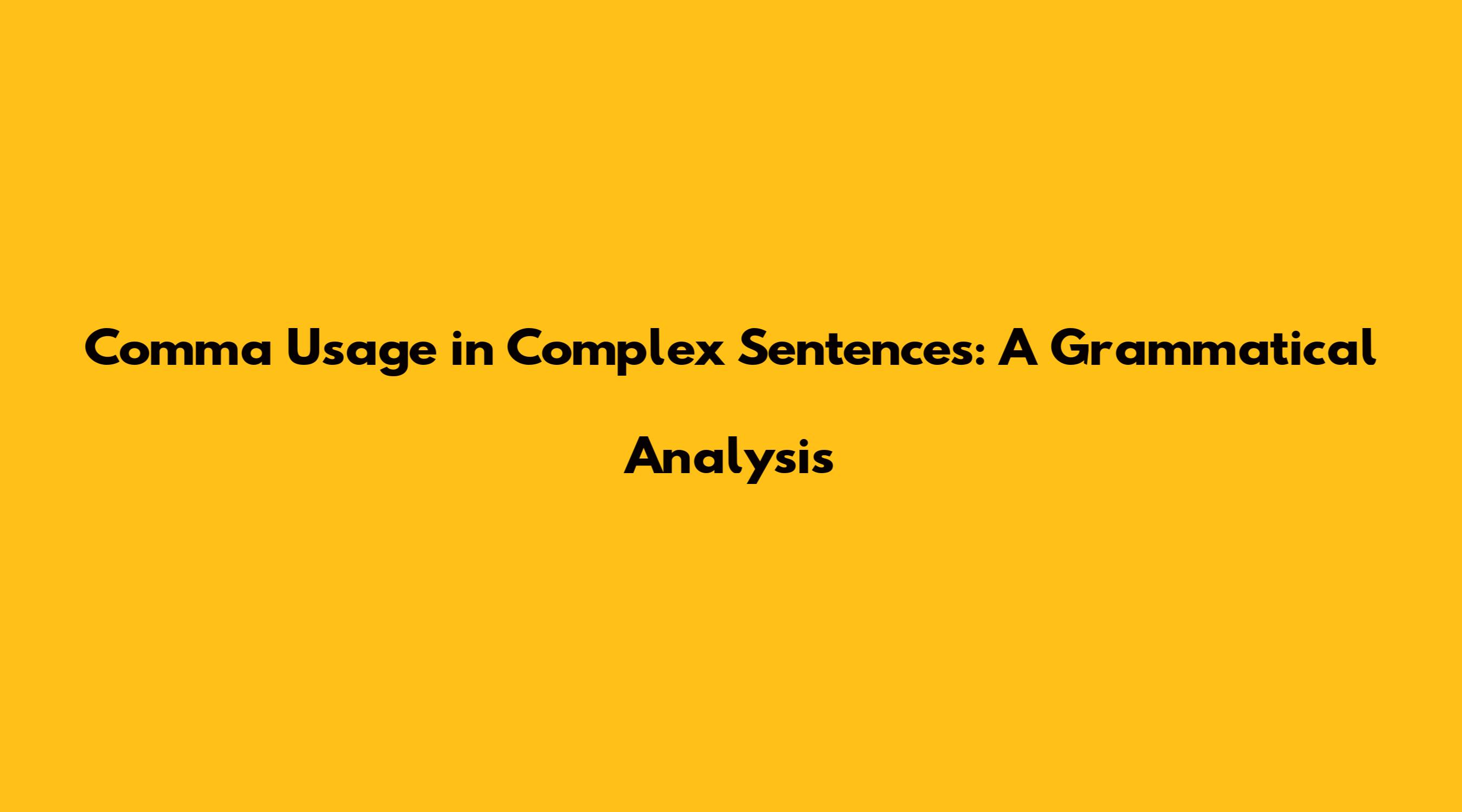 Comma Usage in Complex Sentences: A Grammatical Analysis